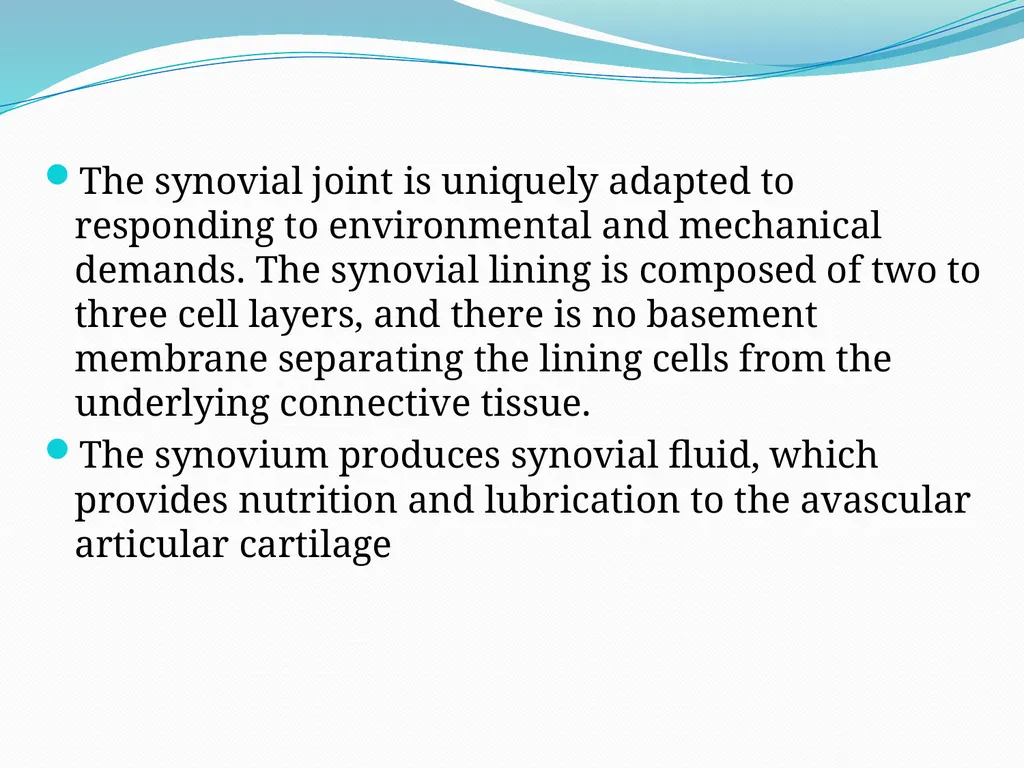 The synovial joint is uniquely adapted to responding to environmental and mechanical demands. The synovial lining is composed of two to three cell layers, and there is no basement membrane separating the lining cells from the underlying connective tissue.

The synovium produces synovial fluid, which provides nutrition and lubrication to the avascular articular cartilage